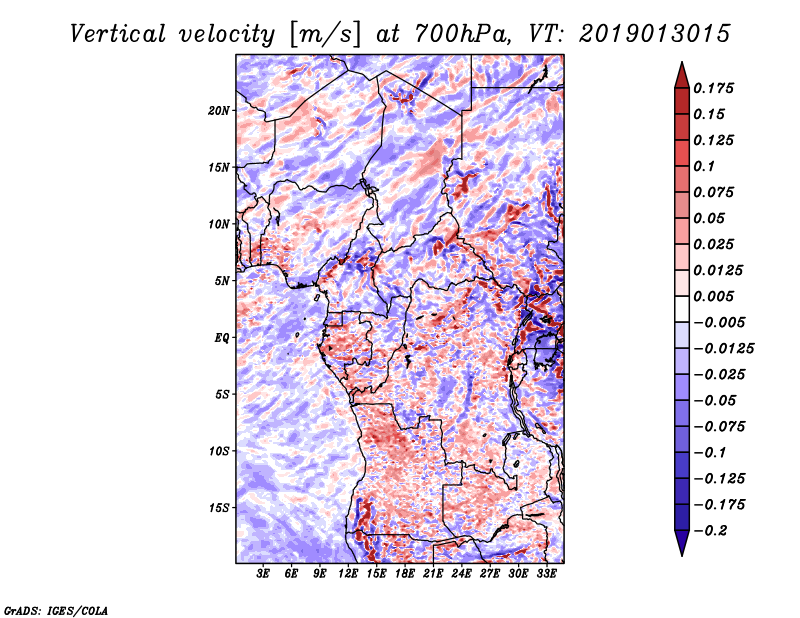 Vertical velocity [m/s] at 700hPa, VT: 2019013015

20N
15N
10N
5N
EQ
5S
10S
15S

3E 6E 9E 12E 15E 18E 21E 24E 27E 30E 33E

0.175
0.15
0.125
0.1
0.075
0.05
0.025
0.0125
0.005
−0.005
−0.0125
−0.025
−0.05
−0.075
−0.1
−0.125
−0.175
−0.2

GrADS: IGES/COLA